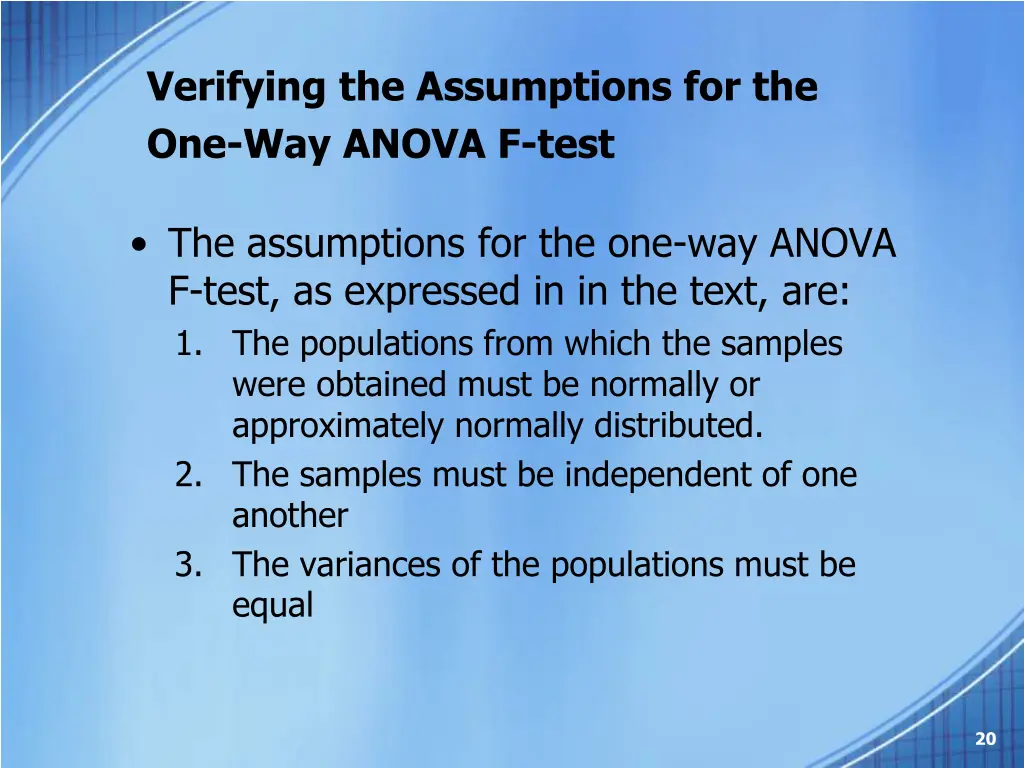 Verifying the Assumptions for the One-Way ANOVA F-test

• The assumptions for the one-way ANOVA F-test, as expressed in in the text, are:
1. The populations from which the samples were obtained must be normally or approximately normally distributed.
2. The samples must be independent of one another
3. The variances of the populations must be equal

20